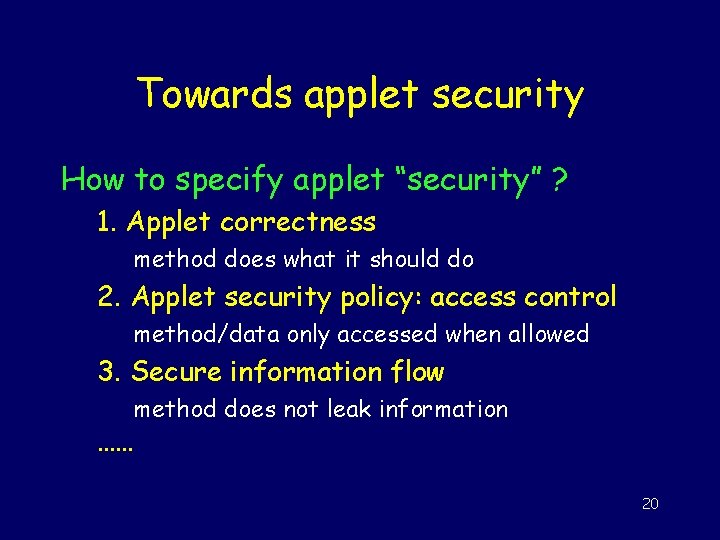 Towards applet security

How to specify applet “security” ?

1. Applet correctness

method does what it should do

2. Applet security policy: access control

method/data only accessed when allowed

3. Secure information flow

method does not leak information

......

20